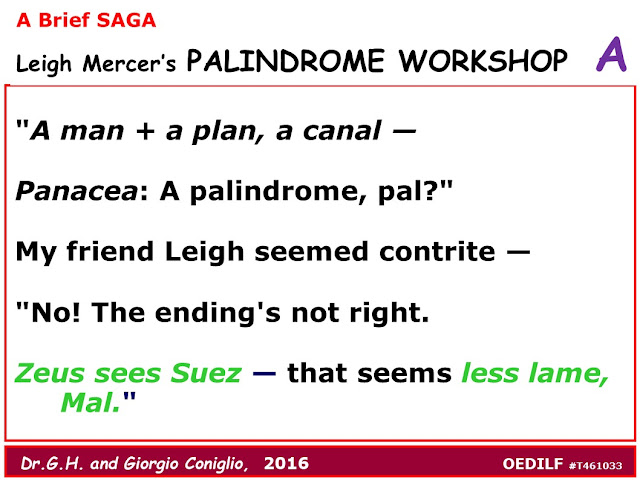 A Brief SAGA

Leigh Mercer's PALINDROME WORKSHOP A

"A man + a plan, a canal —

Panacea: A palindrome, pal?"

My friend Leigh seemed contrite —

"No! The ending's not right.

Zeus sees Suez — that seems less lame, Mal."

Dr.G.H. and Giorgio Coniglio, 2016

OEDILF #T461033